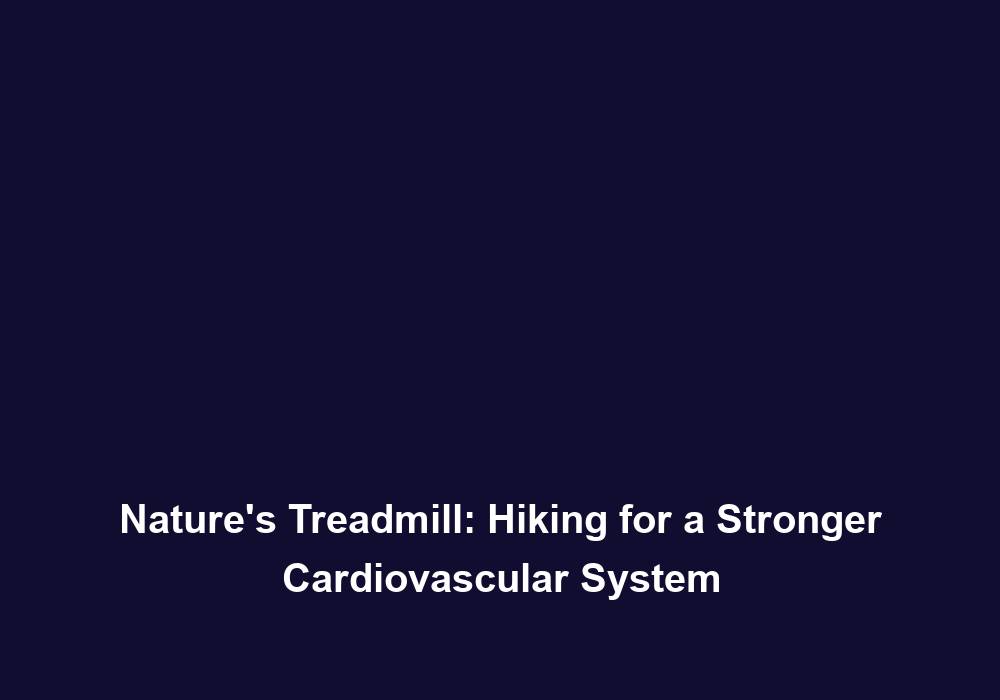 Nature's Treadmill: Hiking for a Stronger Cardiovascular System